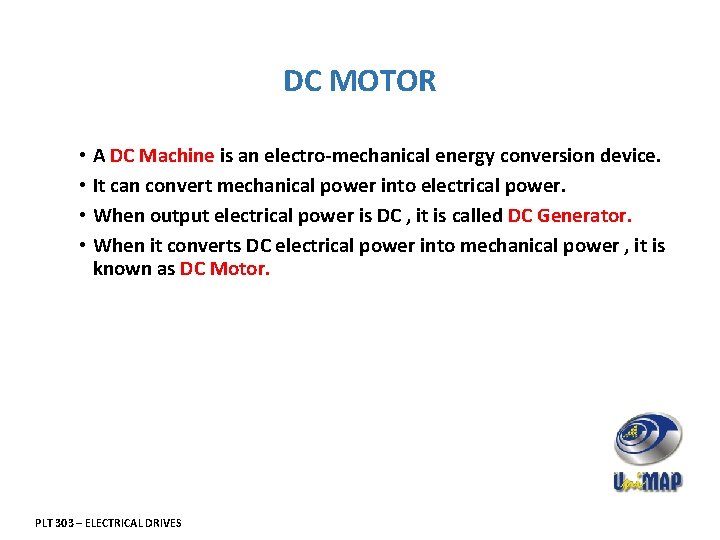 DC MOTOR

• A DC Machine is an electro-mechanical energy conversion device.
• It can convert mechanical power into electrical power.
• When output electrical power is DC , it is called DC Generator.
• When it converts DC electrical power into mechanical power , it is known as DC Motor.

UniMAP

PLT 303 – ELECTRICAL DRIVES